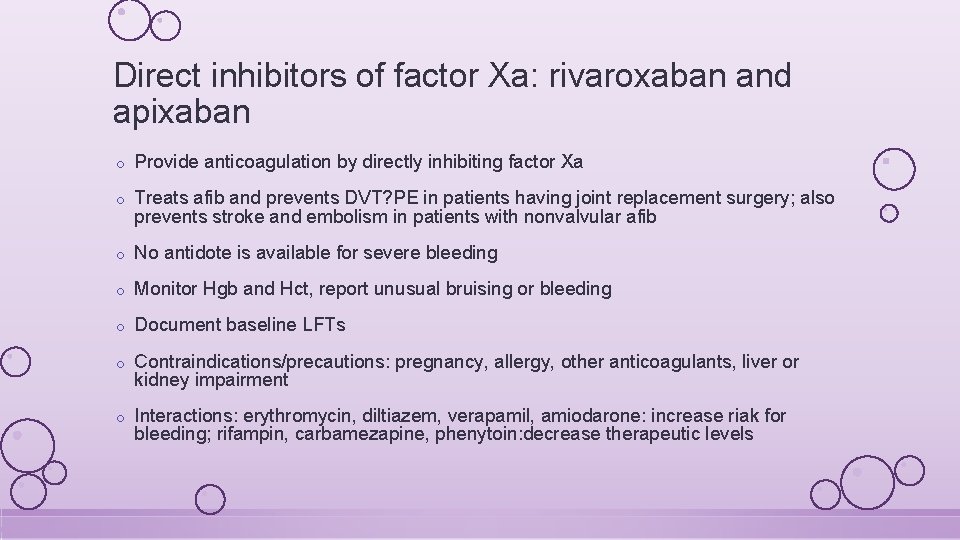 Direct inhibitors of factor Xa: rivaroxaban and apixaban

o Provide anticoagulation by directly inhibiting factor Xa

o Treats afib and prevents DVT?PE in patients having joint replacement surgery; also prevents stroke and embolism in patients with nonvalvular afib

o No antidote is available for severe bleeding

o Monitor Hgb and Hct, report unusual bruising or bleeding

o Document baseline LFTs

o Contraindications/precautions: pregnancy, allergy, other anticoagulants, liver or kidney impairment

o Interactions: erythromycin, diltiazem, verapamil, amiodarone: increase riak for bleeding; rifampin, carbamezapine, phenytoin:decrease therapeutic levels